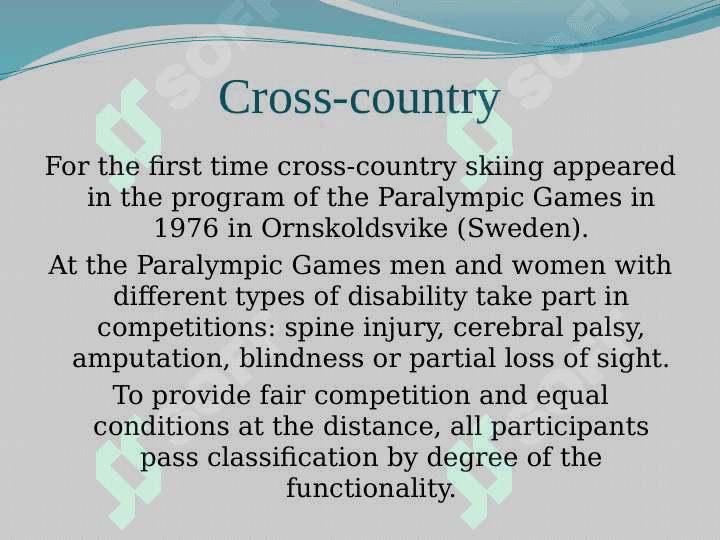 Cross-country

For the first time cross-country skiing appeared in the program of the Paralympic Games in 1976 in Ornskoldsvike (Sweden).

At the Paralympic Games men and women with different types of disability take part in competitions: spine injury, cerebral palsy, amputation, blindness or partial loss of sight.

To provide fair competition and equal conditions at the distance, all participants pass classification by degree of the functionality.